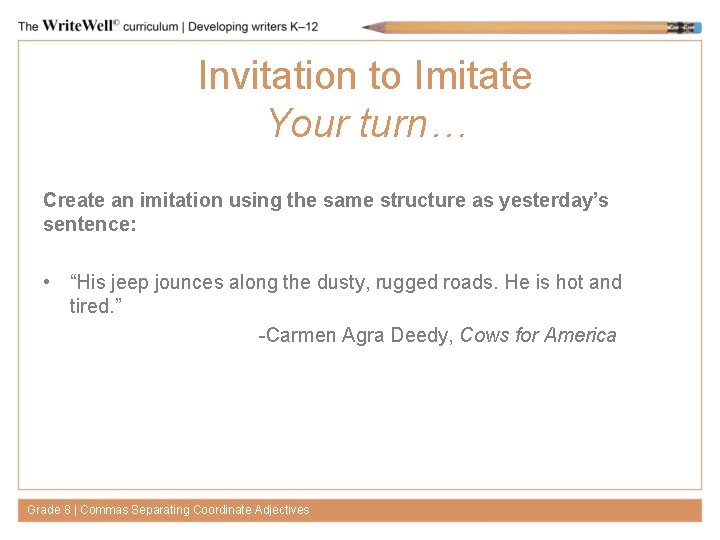 The WriteWell© curriculum | Developing writers K–12

Invitation to Imitate
Your turn…

Create an imitation using the same structure as yesterday's sentence:

• "His jeep jounces along the dusty, rugged roads. He is hot and tired."
-Carmen Agra Deedy, Cows for America

Grade 8 | Commas Separating Coordinate Adjectives